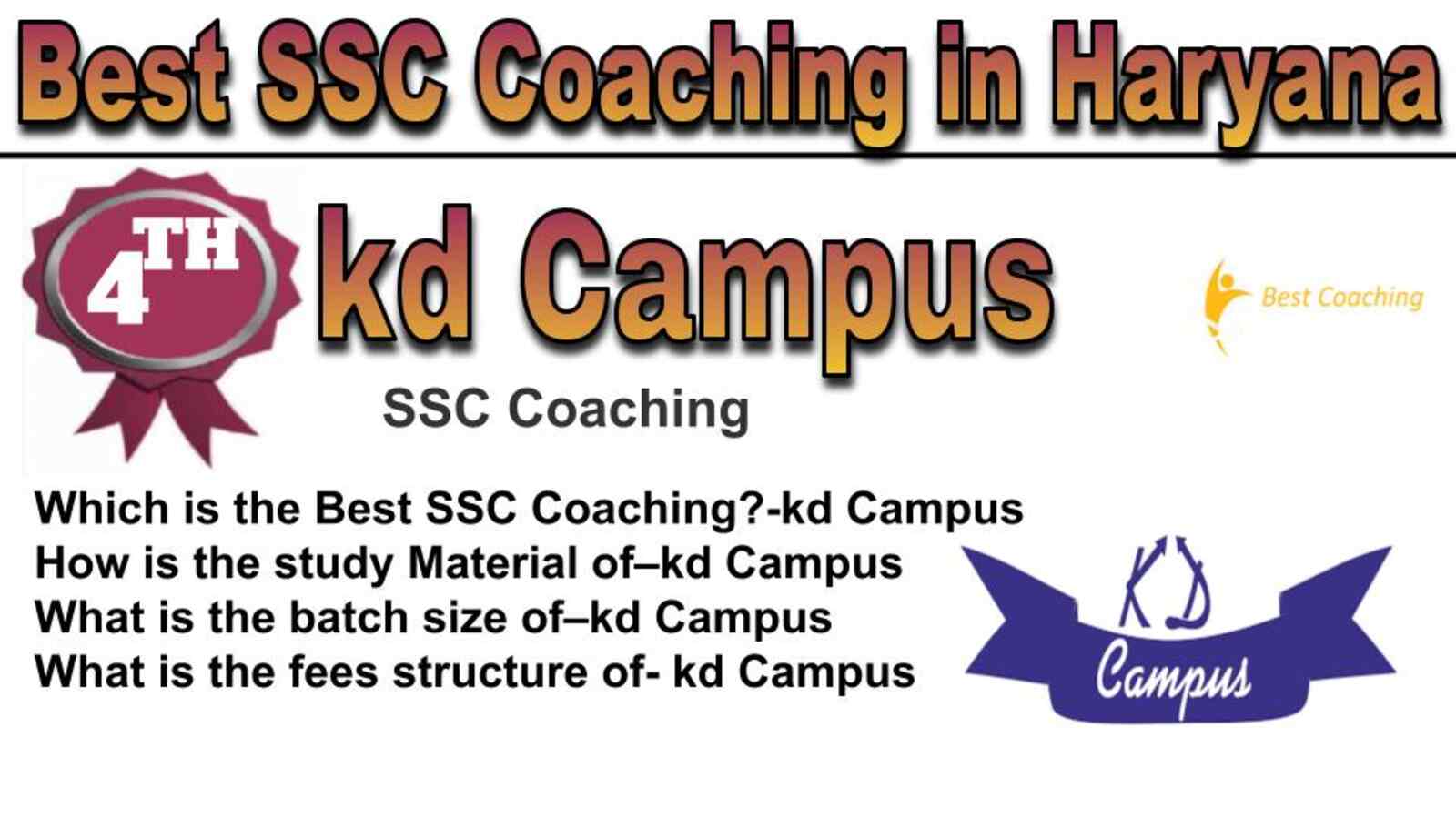 Best SSC Coaching in Haryana

4TH

kd Campus

Best Coaching

SSC Coaching

Which is the Best SSC Coaching?-kd Campus
How is the study Material of–kd Campus
What is the batch size of–kd Campus
What is the fees structure of- kd Campus

KD Campus